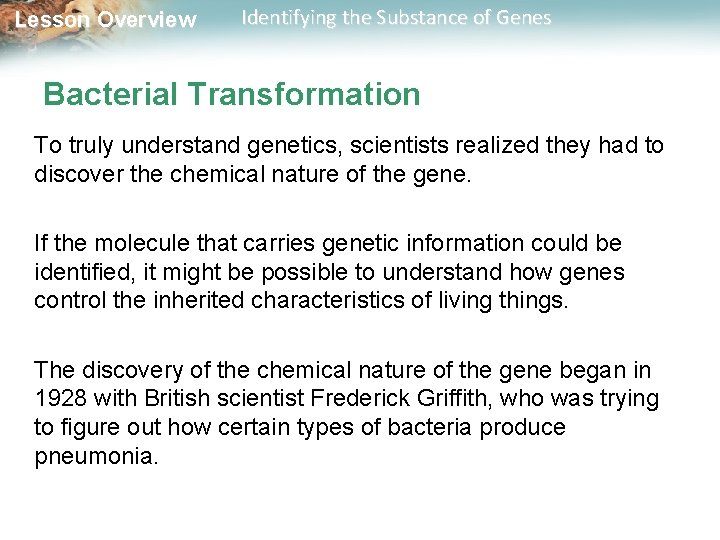 Lesson Overview Identifying the Substance of Genes

Bacterial Transformation

To truly understand genetics, scientists realized they had to discover the chemical nature of the gene.

If the molecule that carries genetic information could be identified, it might be possible to understand how genes control the inherited characteristics of living things.

The discovery of the chemical nature of the gene began in 1928 with British scientist Frederick Griffith, who was trying to figure out how certain types of bacteria produce pneumonia.